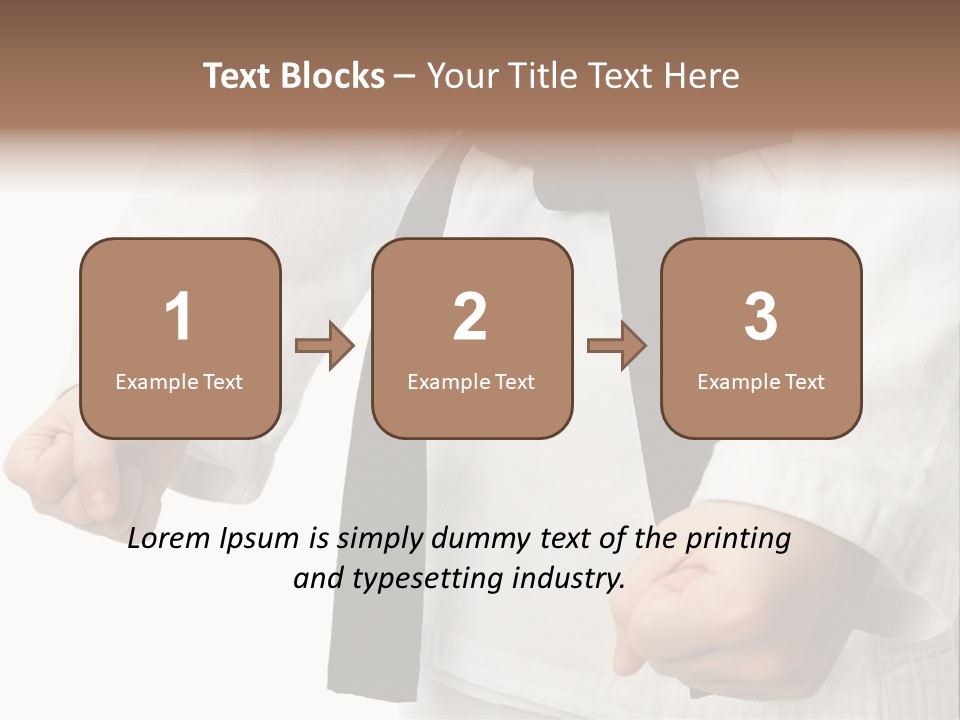 Text Blocks – Your Title Text Here

1
Example Text

2
Example Text

3
Example Text

Lorem Ipsum is simply dummy text of the printing and typesetting industry.